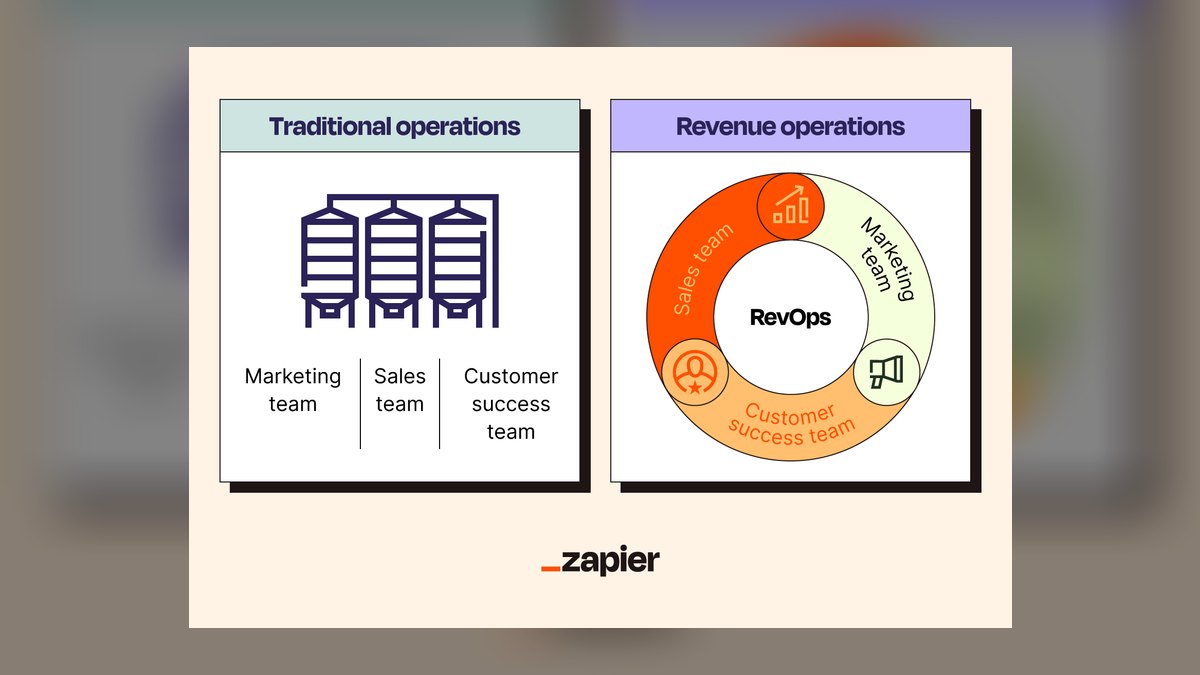 Traditional operations

Marketing team

Sales team

Customer success team

Revenue operations

Sales team

Marketing team

RevOps

Customer success team

_zapier